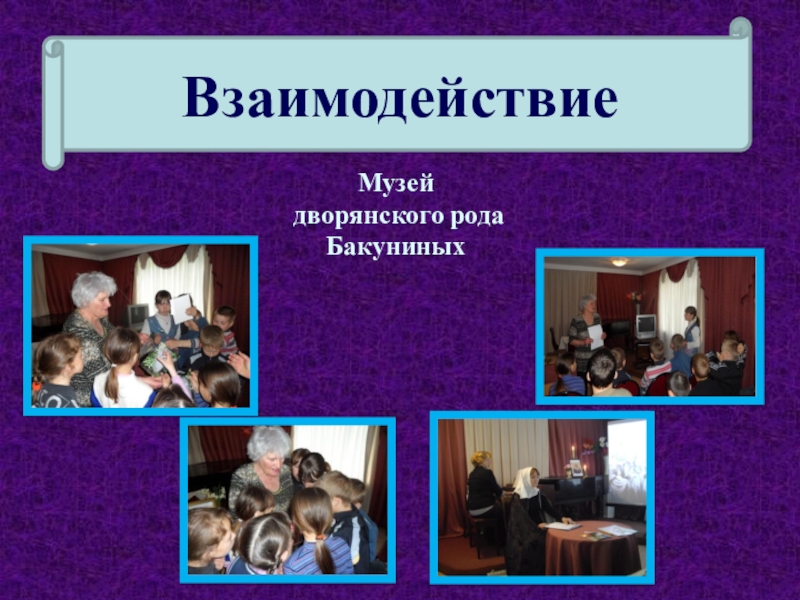 Взаимодействие

Музей дворянского рода Бакуниных